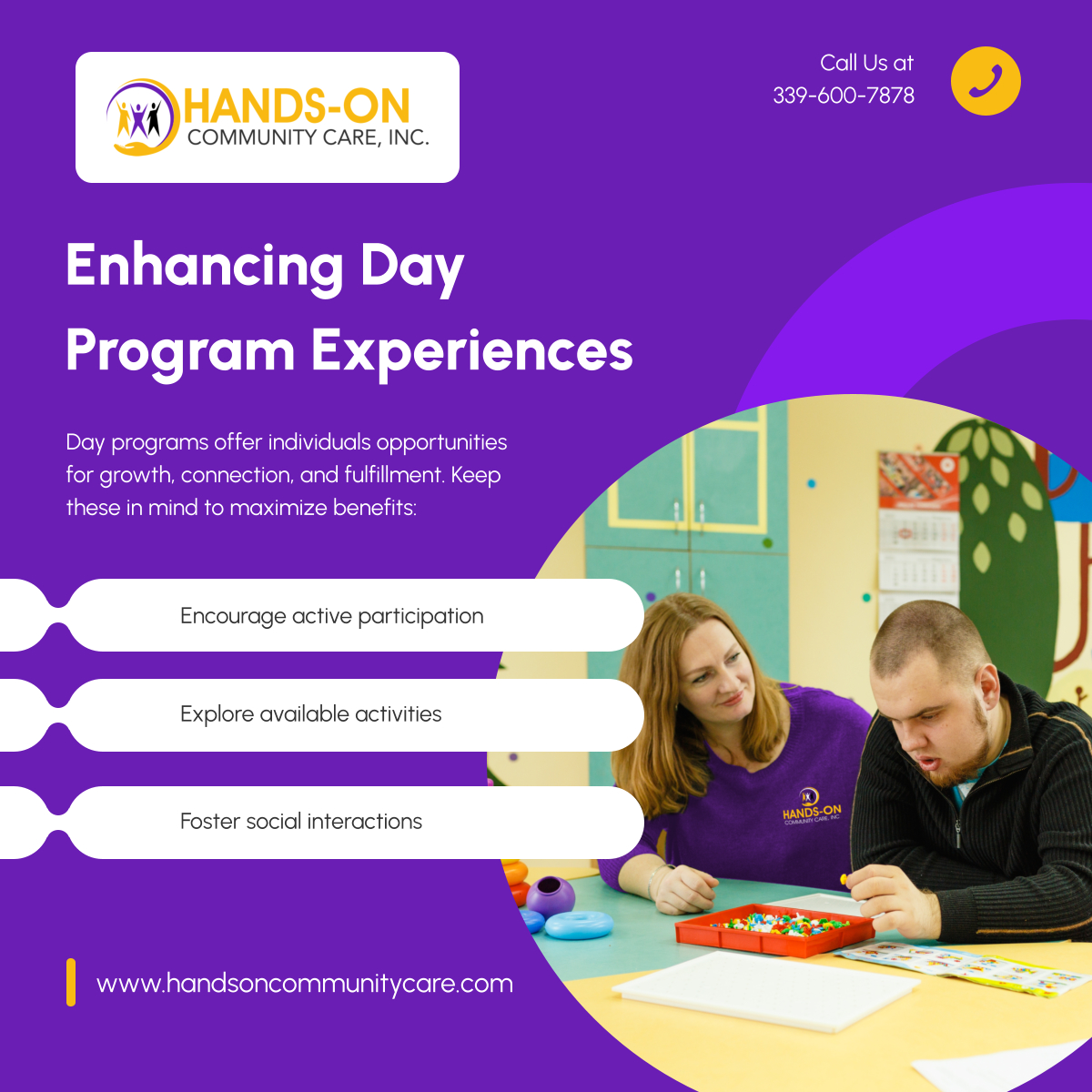 HANDS-ON
COMMUNITY CARE, INC.

Call Us at
339-600-7878

Enhancing Day Program Experiences

Day programs offer individuals opportunities for growth, connection, and fulfillment. Keep these in mind to maximize benefits:

Encourage active participation

Explore available activities

Foster social interactions

HANDS-ON
COMMUNITY CARE, INC.

www.handsoncommunitycare.com